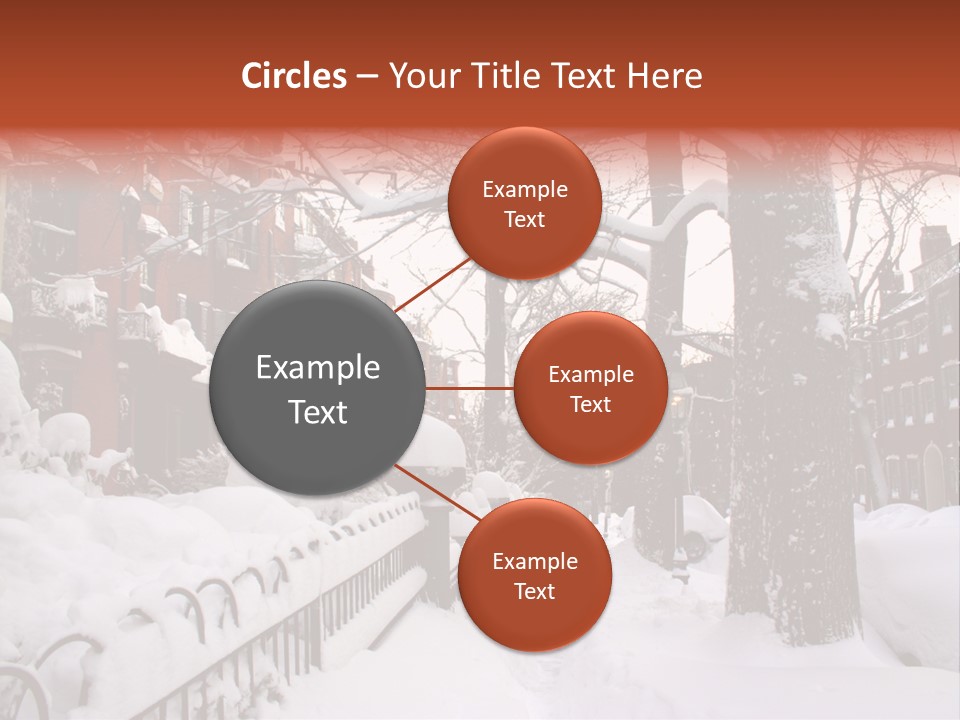 Circles – Your Title Text Here

Example Text

Example Text

Example Text

Example Text